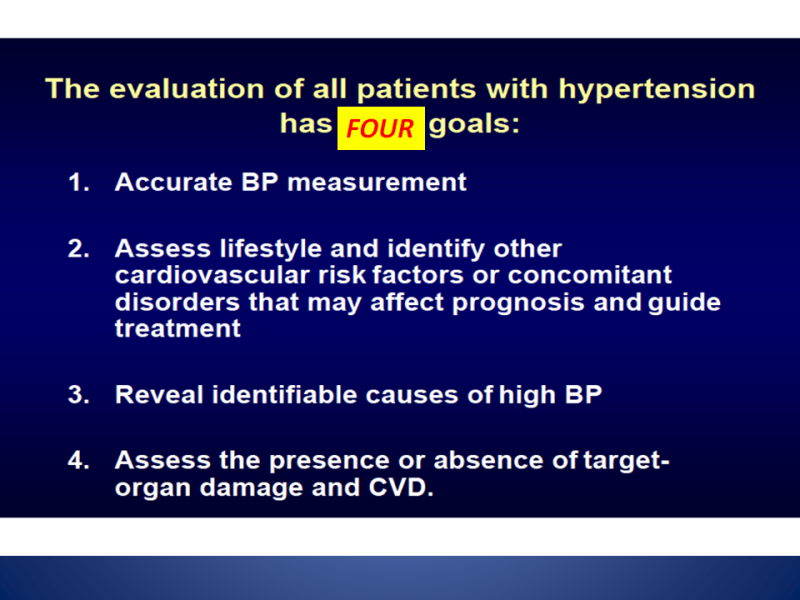 The evaluation of all patients with hypertension has FOUR goals:

1. Accurate BP measurement

2. Assess lifestyle and identify other cardiovascular risk factors or concomitant disorders that may affect prognosis and guide treatment

3. Reveal identifiable causes of high BP

4. Assess the presence or absence of target-organ damage and CVD.